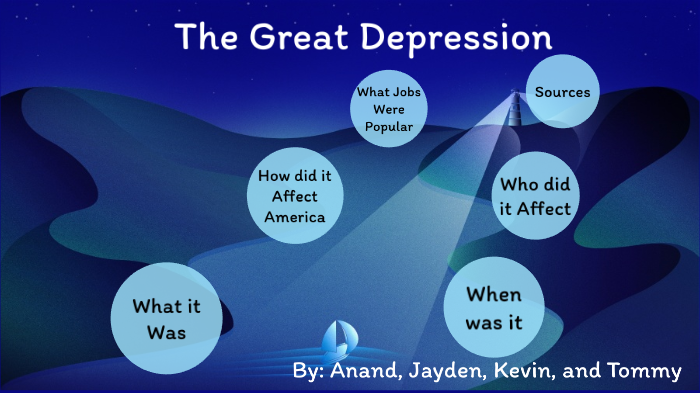 The Great Depression

What Jobs Were Popular

Sources

How did it Affect America

Who did it Affect

What it Was

When was it

By: Anand, Jayden, Kevin, and Tommy